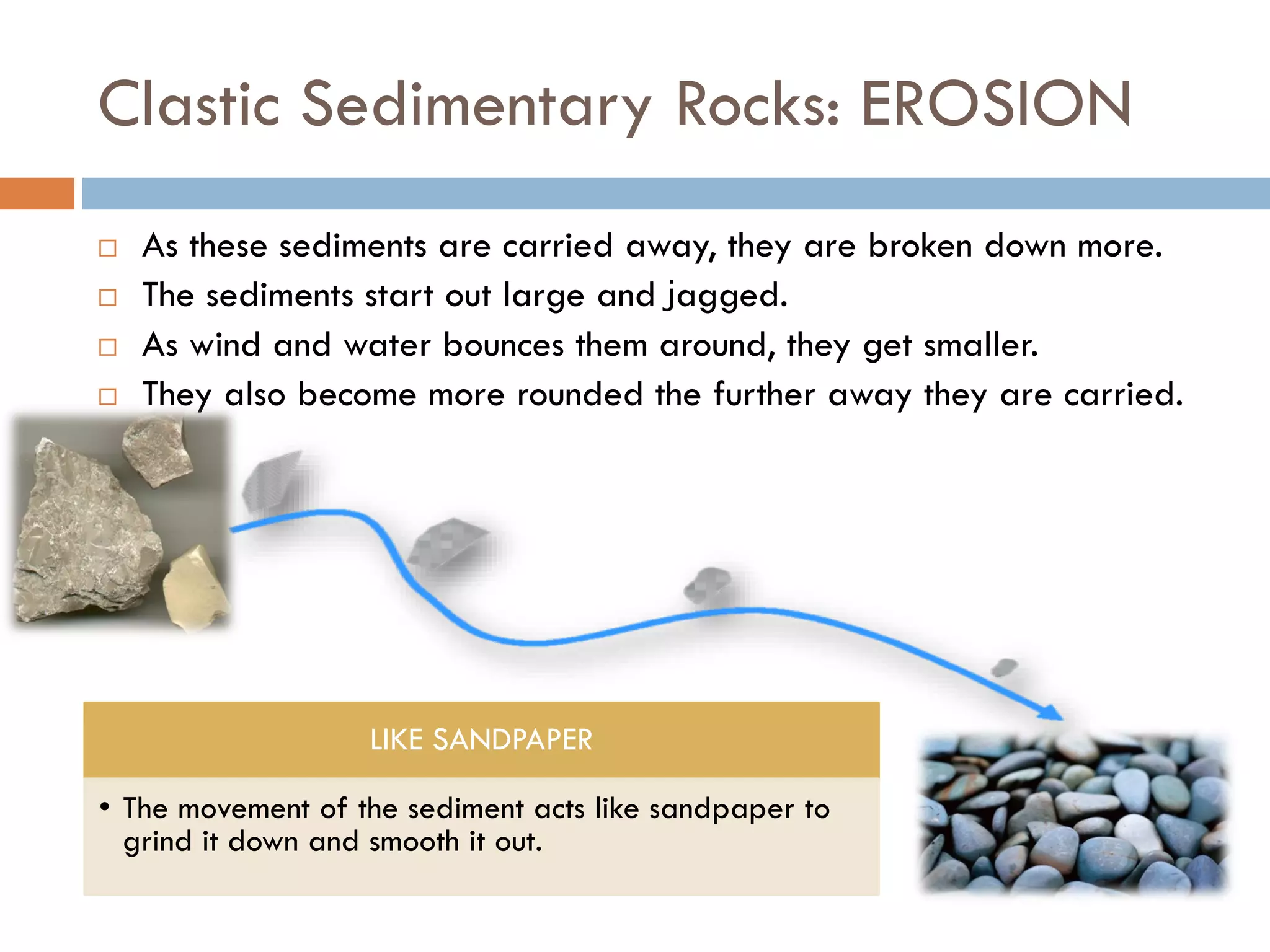 Clastic Sedimentary Rocks: EROSION

□ As these sediments are carried away, they are broken down more.
□ The sediments start out large and jagged.
□ As wind and water bounces them around, they get smaller.
□ They also become more rounded the further away they are carried.

LIKE SANDPAPER

• The movement of the sediment acts like sandpaper to grind it down and smooth it out.